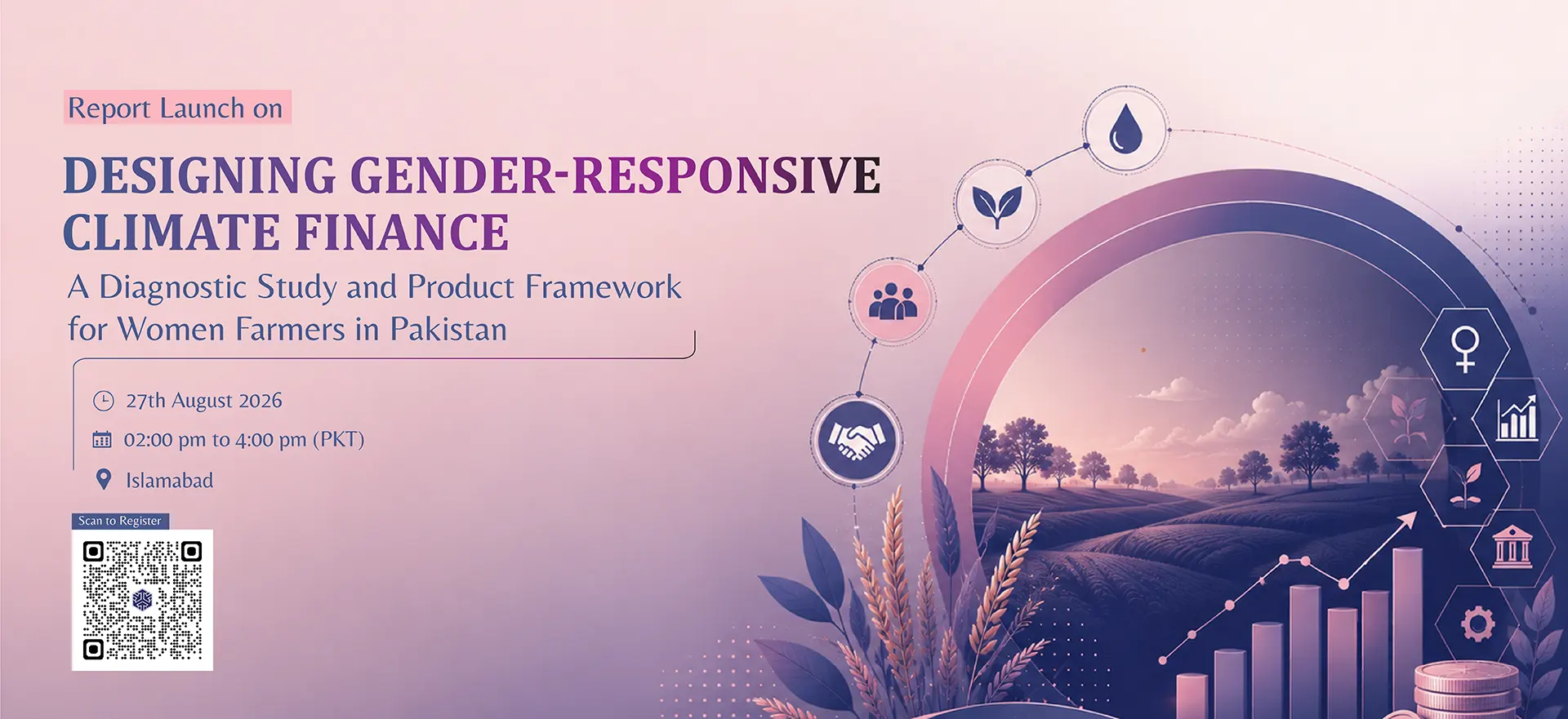 Report Launch on

DESIGNING GENDER-RESPONSIVE CLIMATE FINANCE

A Diagnostic Study and Product Framework for Women Farmers in Pakistan

27th August 2026

02:00 pm to 4:00 pm (PKT)

Islamabad

Scan to Register